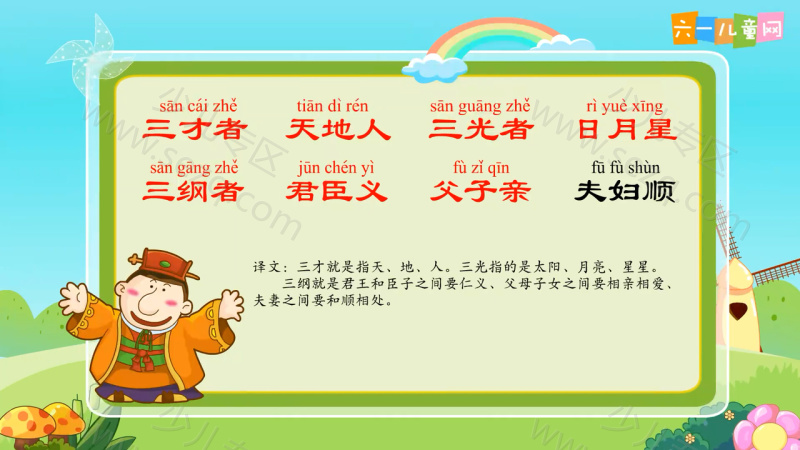 六一儿童网

sān cái zhě 三才者 tiān dì rén 天地人 sān guāng zhě 三光者 rì yuè xīng 日月星

sān gāng zhě 三纲者 jūn chén yì 君臣义 fù zǐ qīn 父子亲 fū fù shùn 夫妇顺

译文：三才就是指天、地、人。三光指的是太阳、月亮、星星。

三纲就是君王和臣子之间要仁义、父母子女之间要相亲相爱、夫妻之间要和顺相处。